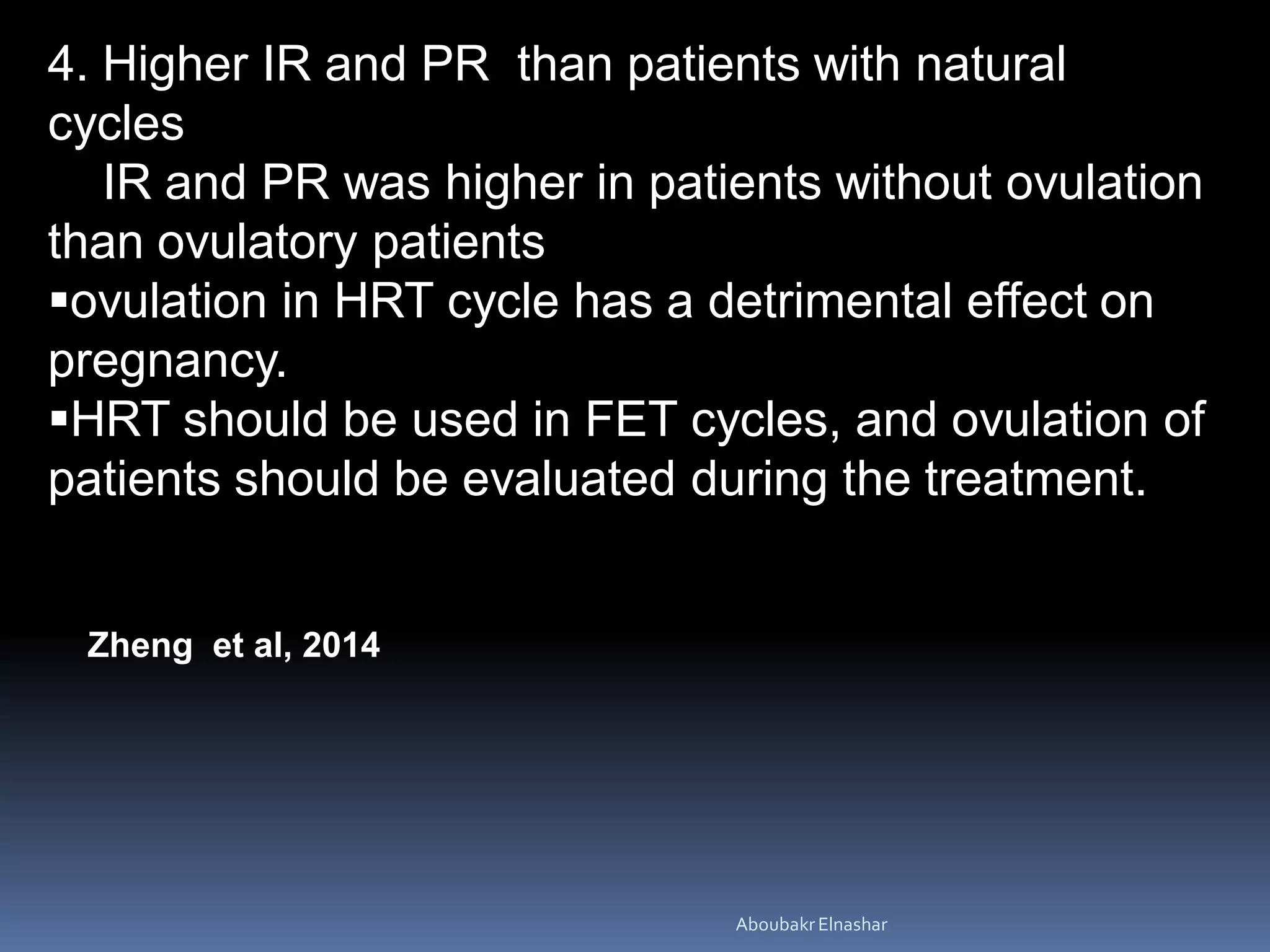 4. Higher IR and PR than patients with natural cycles

IR and PR was higher in patients without ovulation than ovulatory patients

▪ovulation in HRT cycle has a detrimental effect on pregnancy.

▪HRT should be used in FET cycles, and ovulation of patients should be evaluated during the treatment.

Zheng et al, 2014

Aboubakr Elnashar